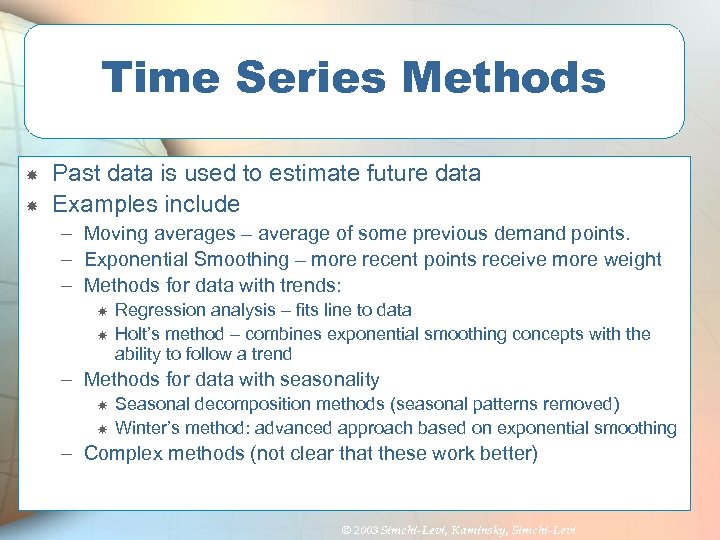 Time Series Methods

Past data is used to estimate future data
Examples include
– Moving averages – average of some previous demand points.
– Exponential Smoothing – more recent points receive more weight
– Methods for data with trends:
Regression analysis – fits line to data
Holt's method – combines exponential smoothing concepts with the ability to follow a trend
– Methods for data with seasonality
Seasonal decomposition methods (seasonal patterns removed)
Winter's method: advanced approach based on exponential smoothing
– Complex methods (not clear that these work better)

© 2003 Simchi-Levi, Kaminsky, Simchi-Levi